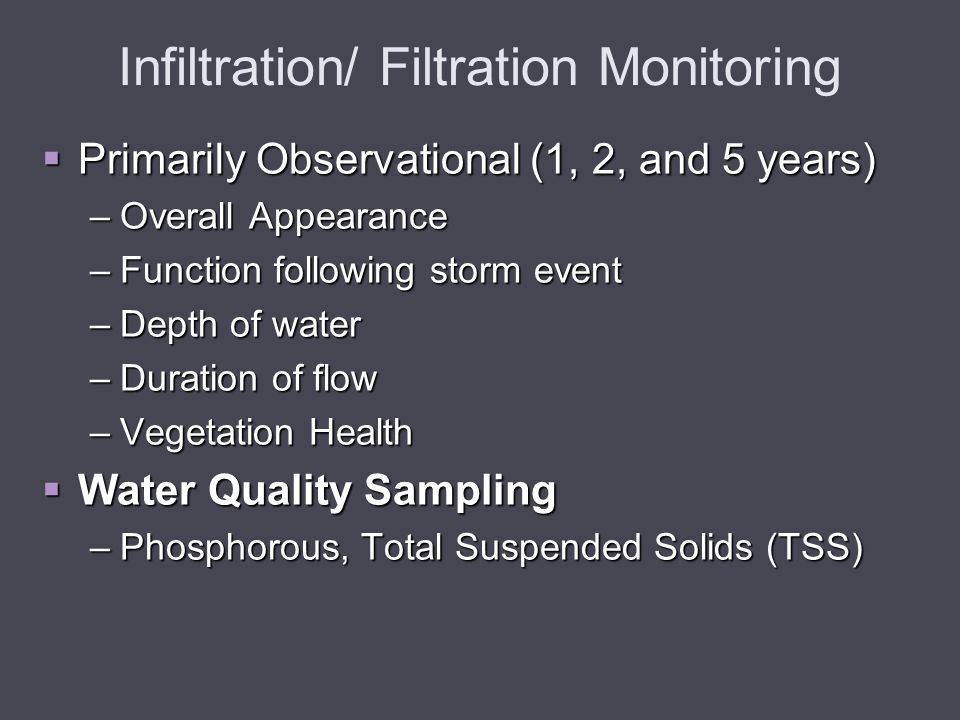 Infiltration/ Filtration Monitoring

▪ Primarily Observational (1, 2, and 5 years)
– Overall Appearance
– Function following storm event
– Depth of water
– Duration of flow
– Vegetation Health

▪ Water Quality Sampling
– Phosphorous, Total Suspended Solids (TSS)